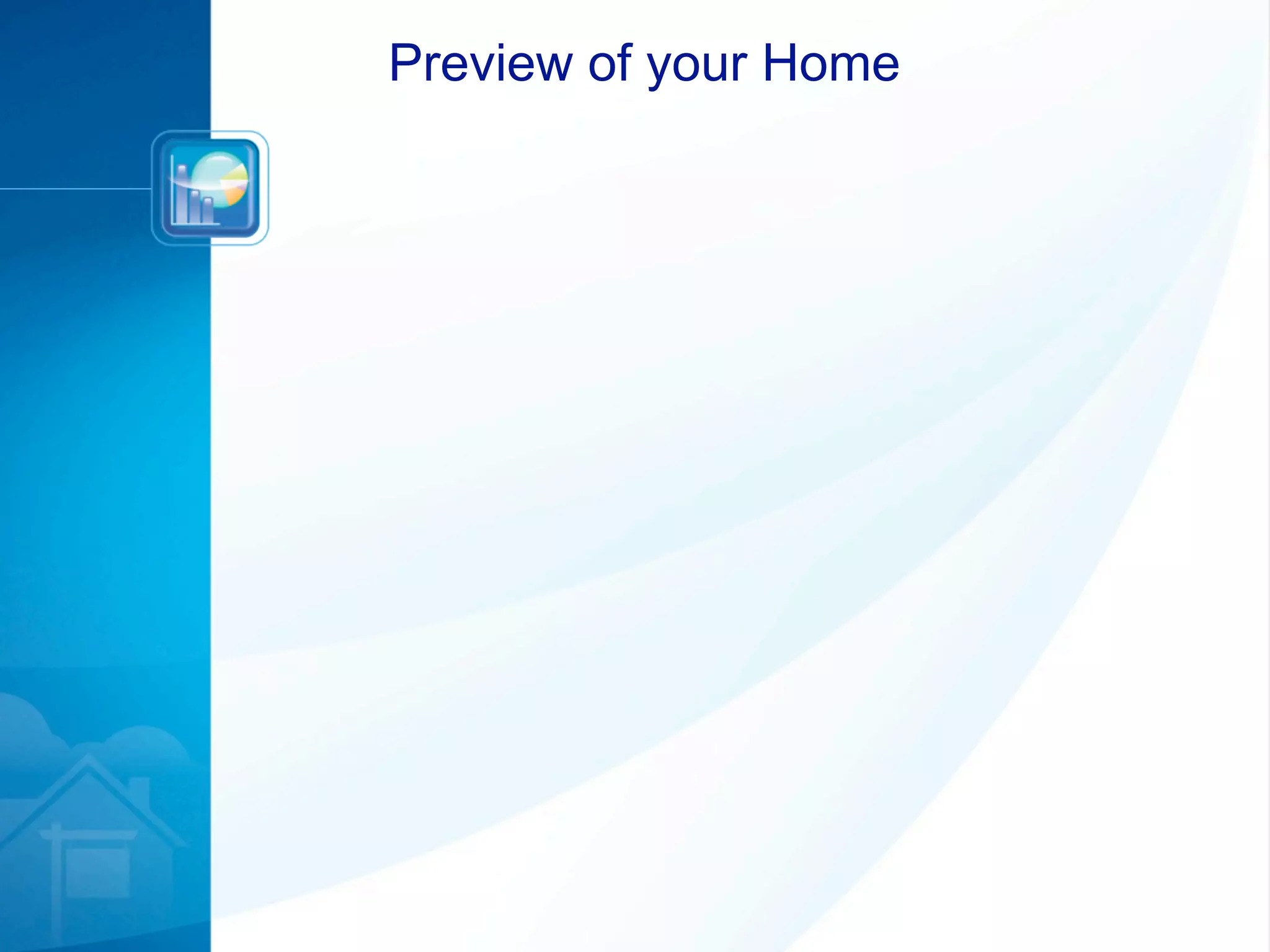 Preview of your Home